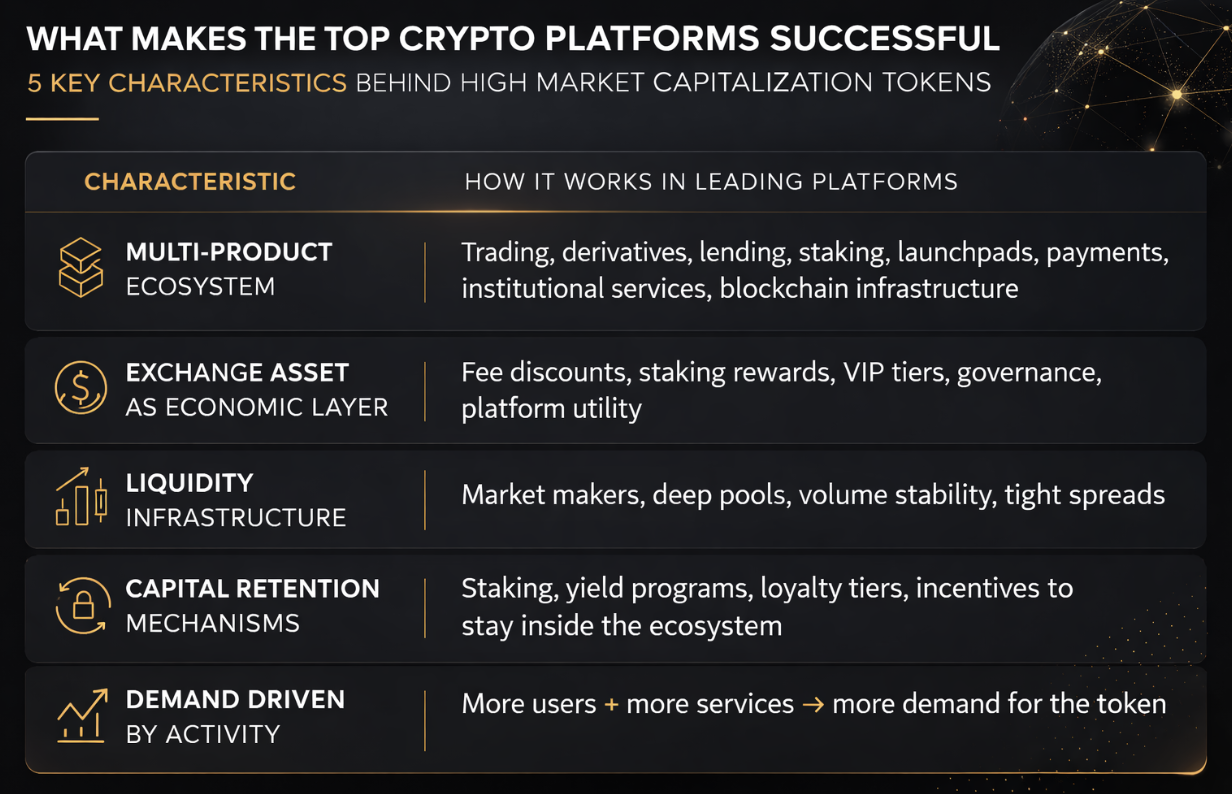 WHAT MAKES THE TOP CRYPTO PLATFORMS SUCCESSFUL
5 KEY CHARACTERISTICS BEHIND HIGH MARKET CAPITALIZATION TOKENS

| CHARACTERISTIC | HOW IT WORKS IN LEADING PLATFORMS |
|---|---|
| MULTI-PRODUCT ECOSYSTEM | Trading, derivatives, lending, staking, launchpads, payments, institutional services, blockchain infrastructure |
| EXCHANGE ASSET AS ECONOMIC LAYER | Fee discounts, staking rewards, VIP tiers, governance, platform utility |
| LIQUIDITY INFRASTRUCTURE | Market makers, deep pools, volume stability, tight spreads |
| CAPITAL RETENTION MECHANISMS | Staking, yield programs, loyalty tiers, incentives to stay inside the ecosystem |
| DEMAND DRIVEN BY ACTIVITY | More users + more services → more demand for the token |